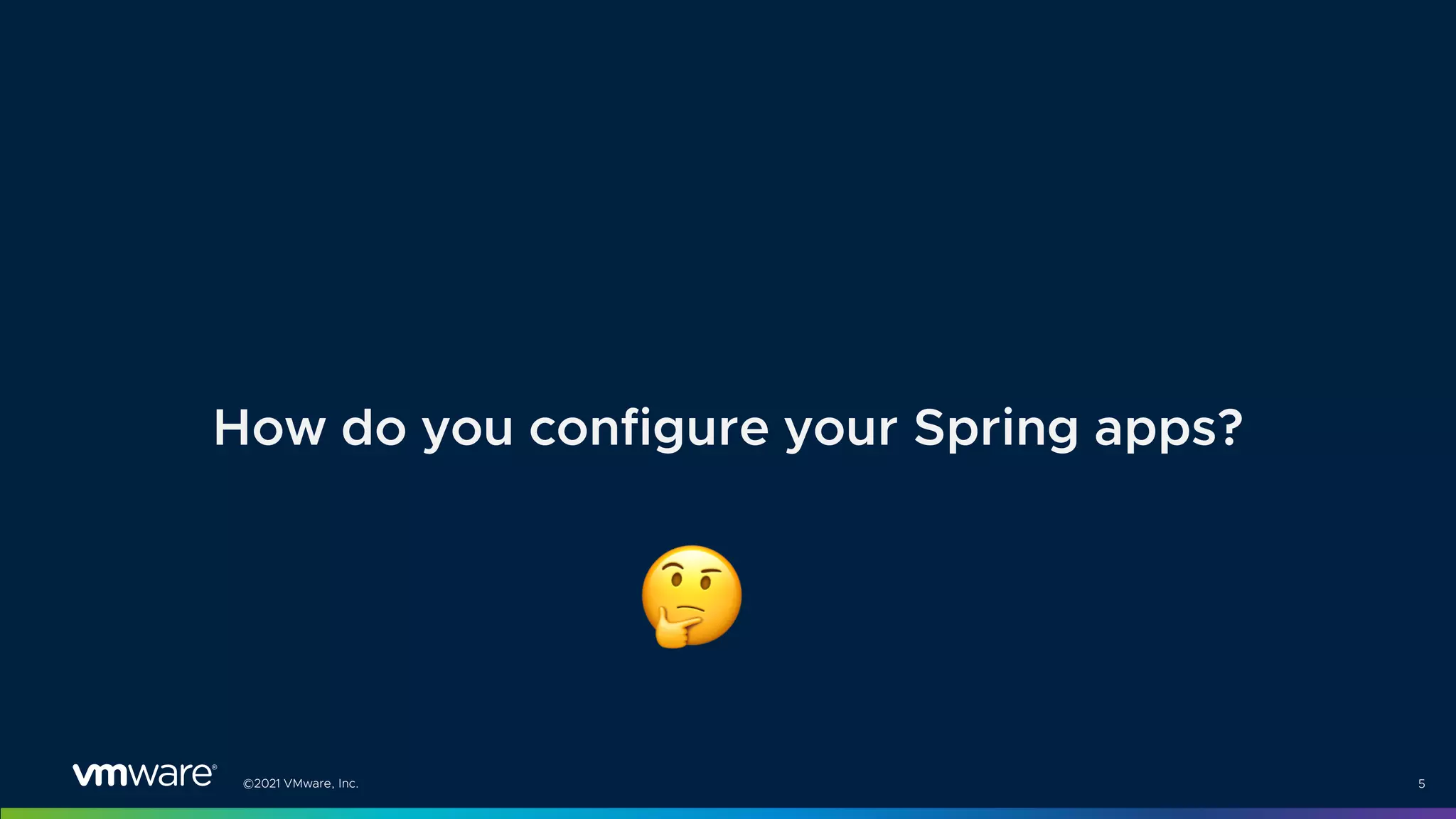 How do you configure your Spring apps?

🤔

vmware®

©2021 VMware, Inc.

5